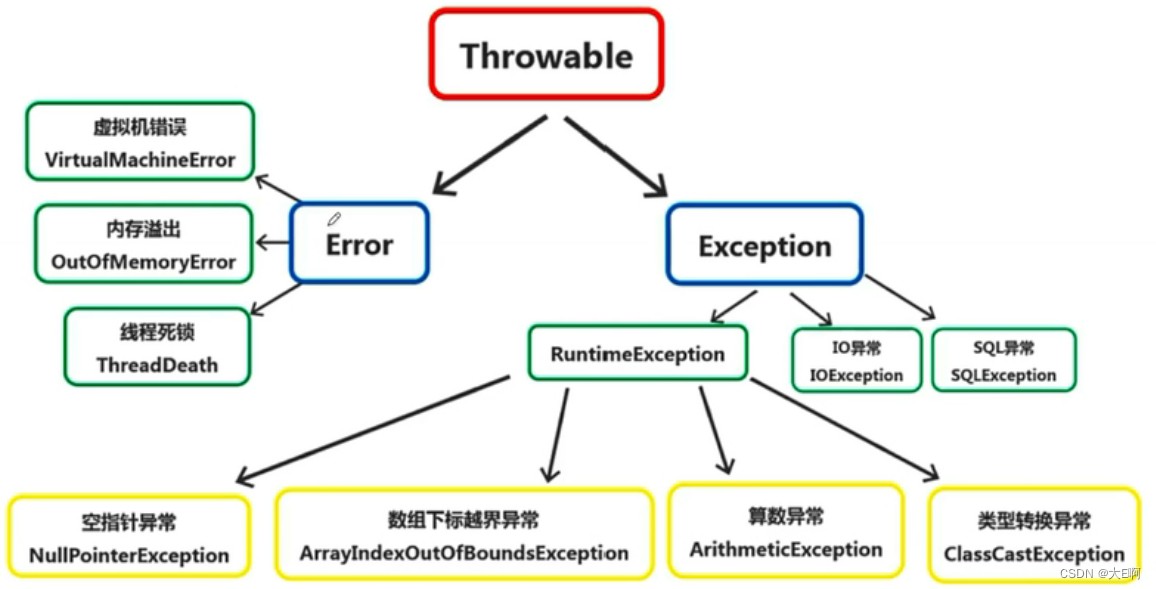 Throwable

虚拟机错误
VirtualMachineError

内存溢出
OutOfMemoryError

线程死锁
ThreadDeath

Error

Exception

RuntimeException

IO异常
IOException

SQL异常
SQLException

空指针异常
NullPointerException

数组下标越界异常
ArrayIndexOutOfBoundsException

算数异常
ArithmeticException

类型转换异常
ClassCastException

CSDN @大E啊